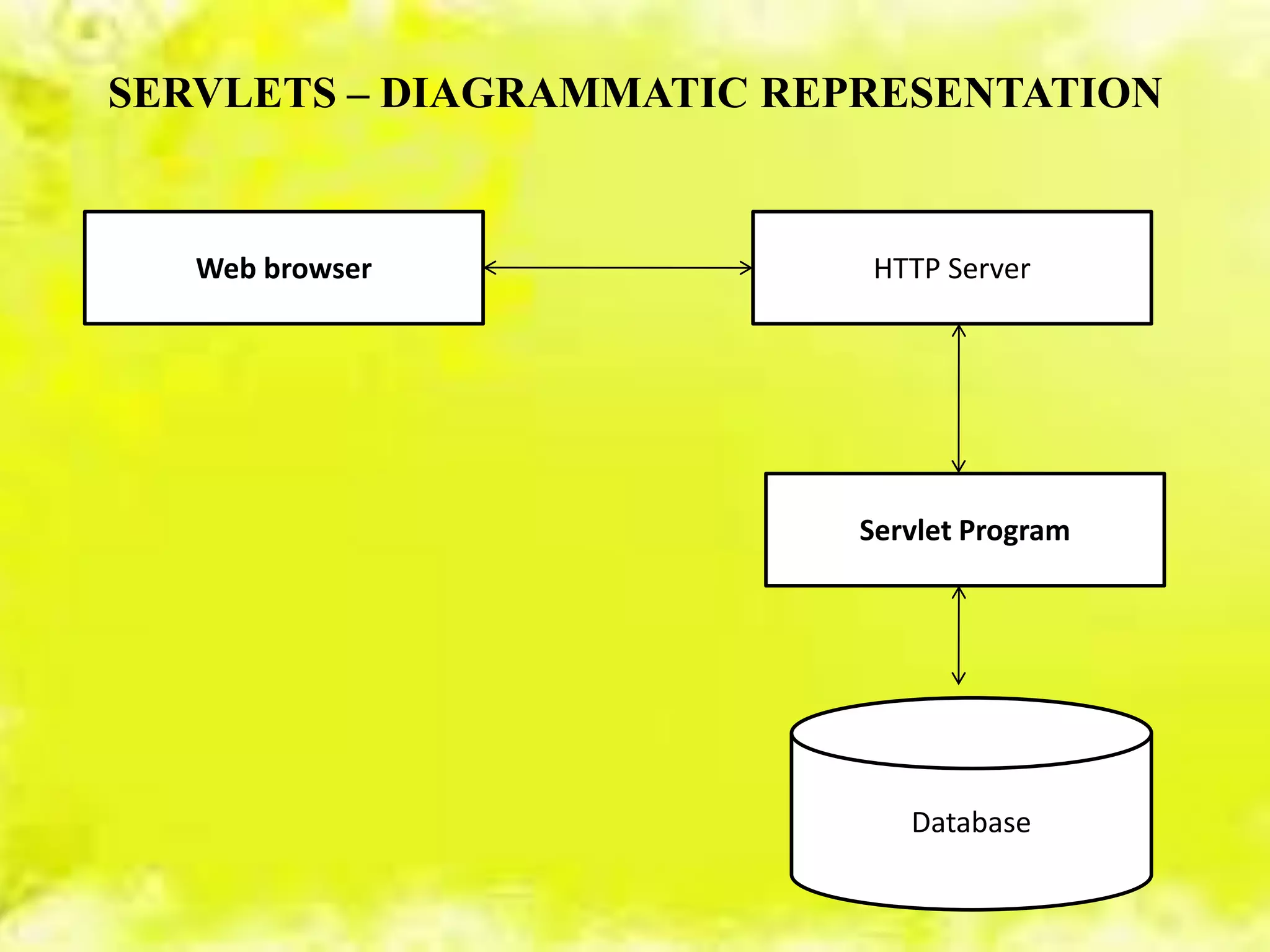 SERVLETS – DIAGRAMMATIC REPRESENTATION

Web browser

HTTP Server

Servlet Program

Database